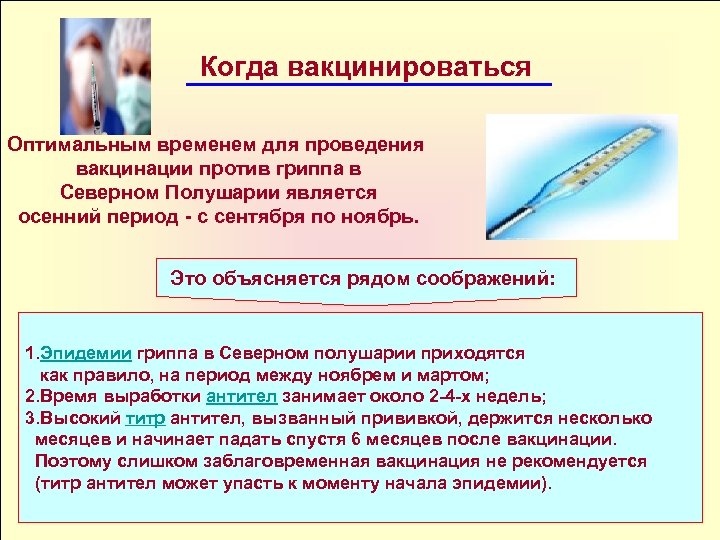 Когда вакцинироваться

Оптимальным временем для проведения вакцинации против гриппа в Северном Полушарии является осенний период - с сентября по ноябрь.

Это объясняется рядом соображений:

1.Эпидемии гриппа в Северном полушарии приходятся как правило, на период между ноябрем и мартом;
2.Время выработки антител занимает около 2-4-х недель;
3.Высокий титр антител, вызванный прививкой, держится несколько месяцев и начинает падать спустя 6 месяцев после вакцинации. Поэтому слишком заблаговременная вакцинация не рекомендуется (титр антител может упасть к моменту начала эпидемии).